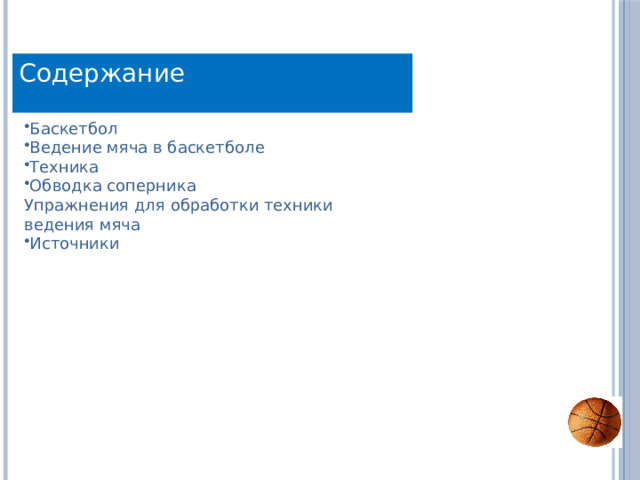 Содержание

•Баскетбол
•Ведение мяча в баскетболе
•Техника
•Обводка соперника
Упражнения для обработки техники ведения мяча
•Источники